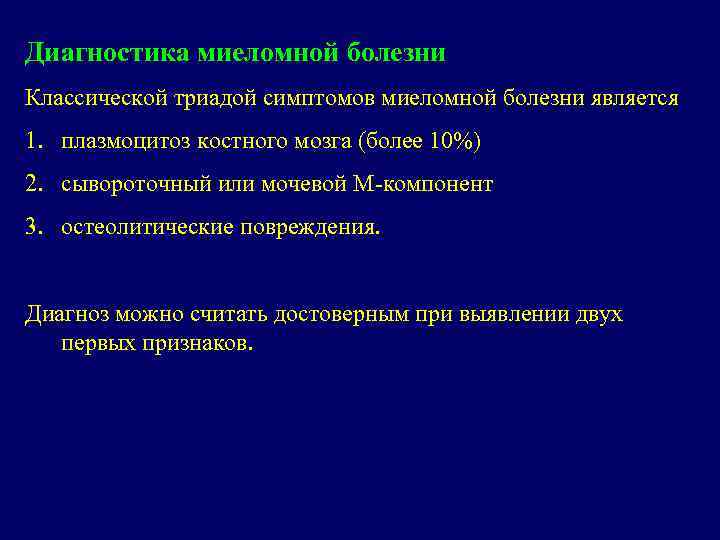 Диагностика миеломной болезни

Классической триадой симптомов миеломной болезни является

1. плазмоцитоз костного мозга (более 10%)
2. сывороточный или мочевой М-компонент
3. остеолитические повреждения.

Диагноз можно считать достоверным при выявлении двух первых признаков.